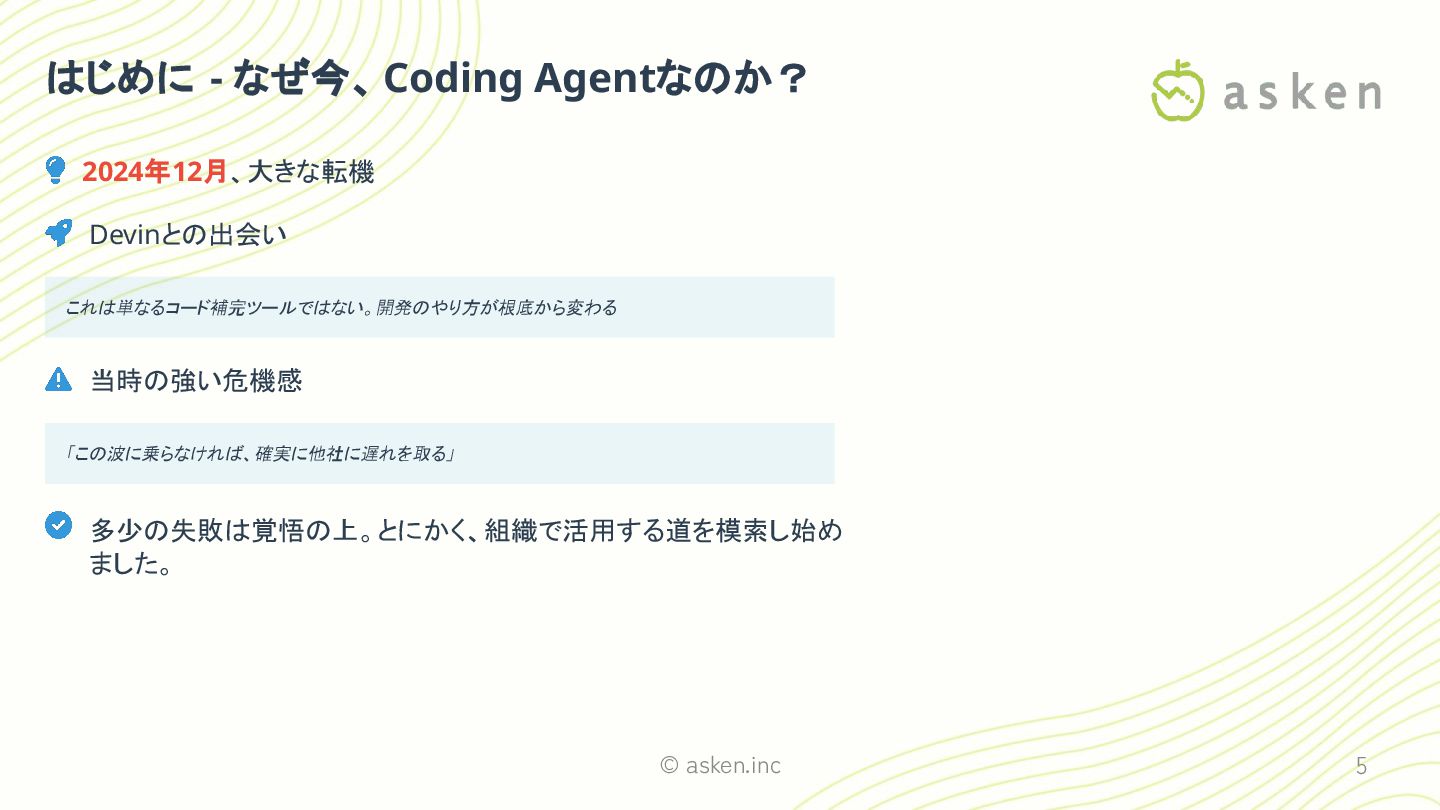 はじめに - なぜ今、Coding Agentなのか？

asken

2024年12月、大きな転機

Devinとの出会い

これは単なるコード補完ツールではない。開発のやり方が根底から変わる

当時の強い危機感

「この波に乗らなければ、確実に他社に遅れを取る」

多少の失敗は覚悟の上。とにかく、組織で活用する道を模索し始めました。

© asken.inc

5